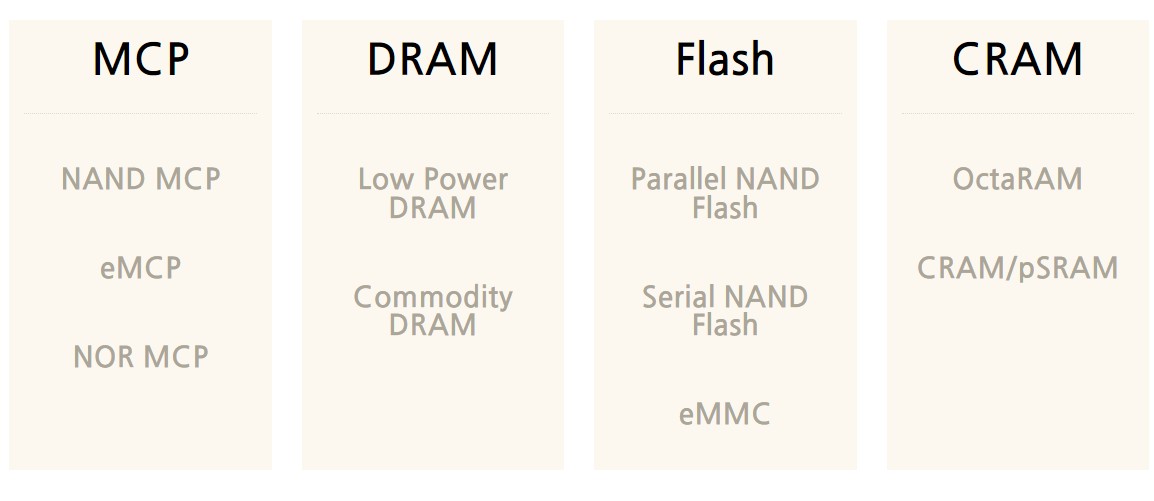 MCP

NAND MCP

eMCP

NOR MCP

DRAM

Low Power DRAM

Commodity DRAM

Flash

Parallel NAND Flash

Serial NAND Flash

eMMC

CRAM

OctaRAM

CRAM/pSRAM